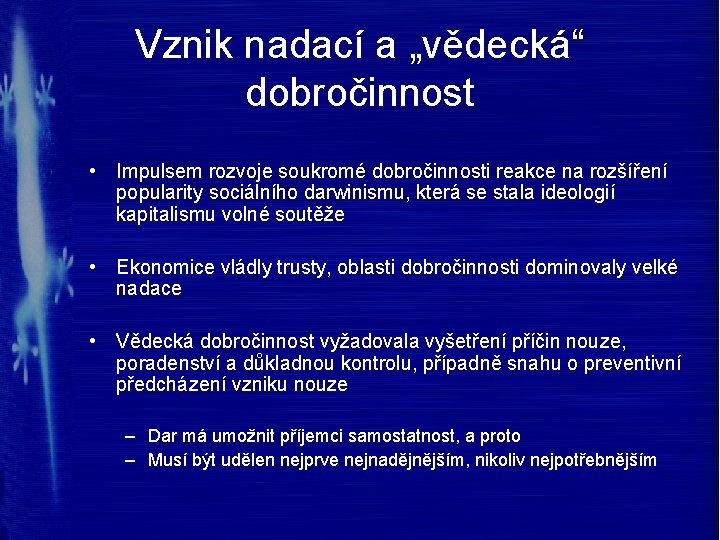 Vznik nadací a „vědecká“ dobročinnost

• Impulsem rozvoje soukromé dobročinnosti reakce na rozšíření popularity sociálního darwinismu, která se stala ideologií kapitalismu volné soutěže

• Ekonomice vládly trusty, oblasti dobročinnosti dominovaly velké nadace

• Vědecká dobročinnost vyžadovala vyšetření příčin nouze, poradenství a důkladnou kontrolu, případně snahu o preventivní předcházení vzniku nouze

– Dar má umožnit příjemci samostatnost, a proto
– Musí být udělen nejprve nejnadějnějším, nikoliv nejpotřebnějším